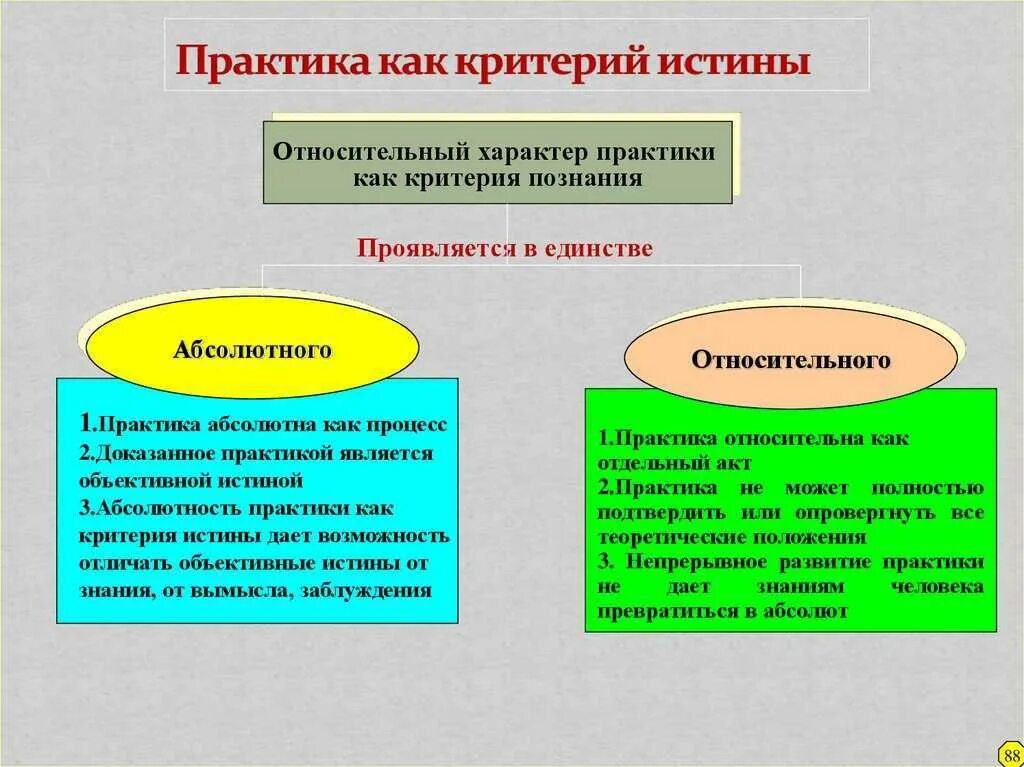 Практика как критерий истины

Относительный характер практики как критерия познания

Проявляется в единстве

Абсолютного

1.Практика абсолютна как процесс
2.Доказанное практикой является объективной истиной
3.Абсолютность практики как критерия истины дает возможность отличать объективные истины от знания, от вымысла, заблуждения

Относительного

1.Практика относительна как отдельный акт
2.Практика не может полностью подтвердить или опровергнуть все теоретические положения
3. Непрерывное развитие практики не дает знаниям человека превратиться в абсолют

88